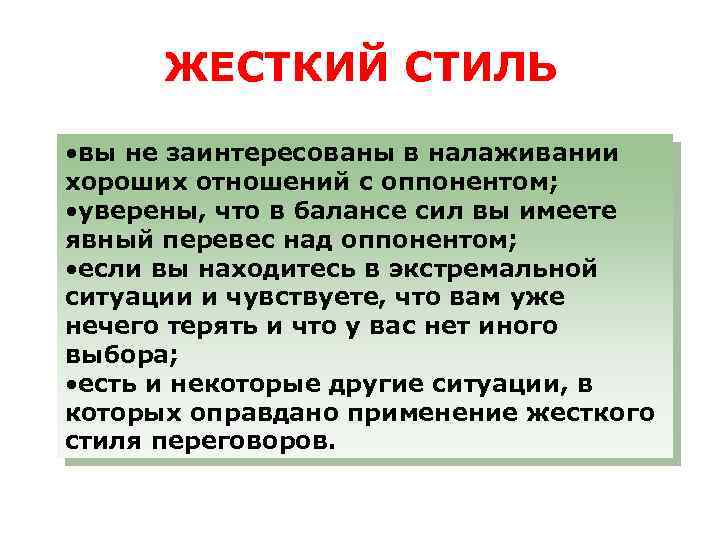 ЖЕСТКИЙ СТИЛЬ

•вы не заинтересованы в налаживании хороших отношений с оппонентом;
•уверены, что в балансе сил вы имеете явный перевес над оппонентом;
•если вы находитесь в экстремальной ситуации и чувствуете, что вам уже нечего терять и что у вас нет иного выбора;
•есть и некоторые другие ситуации, в которых оправдано применение жесткого стиля переговоров.